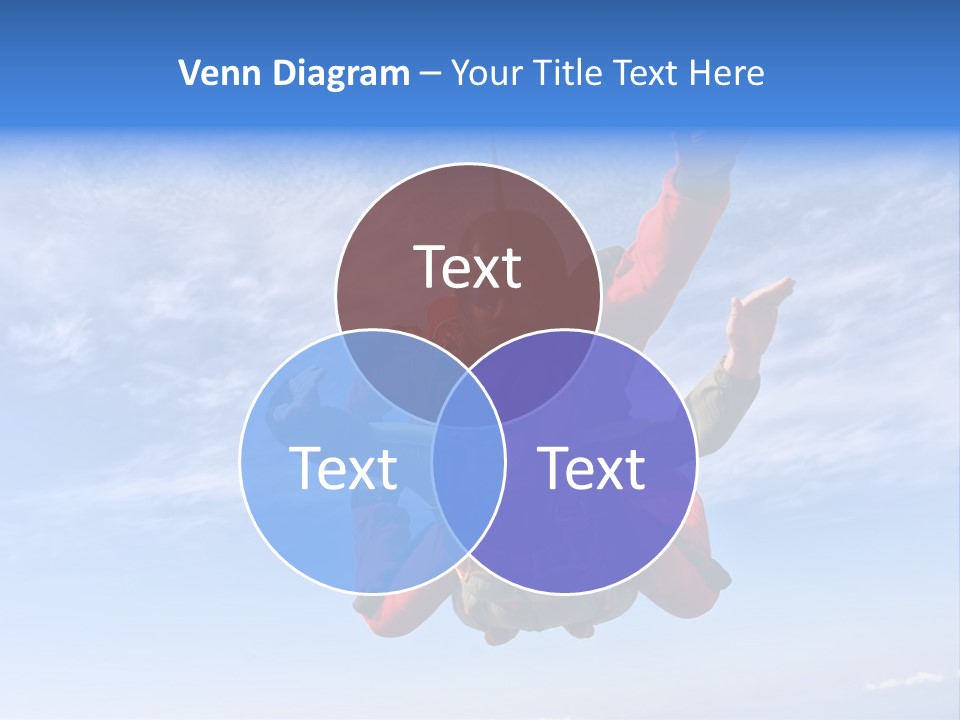 Venn Diagram – Your Title Text Here

Text

Text

Text